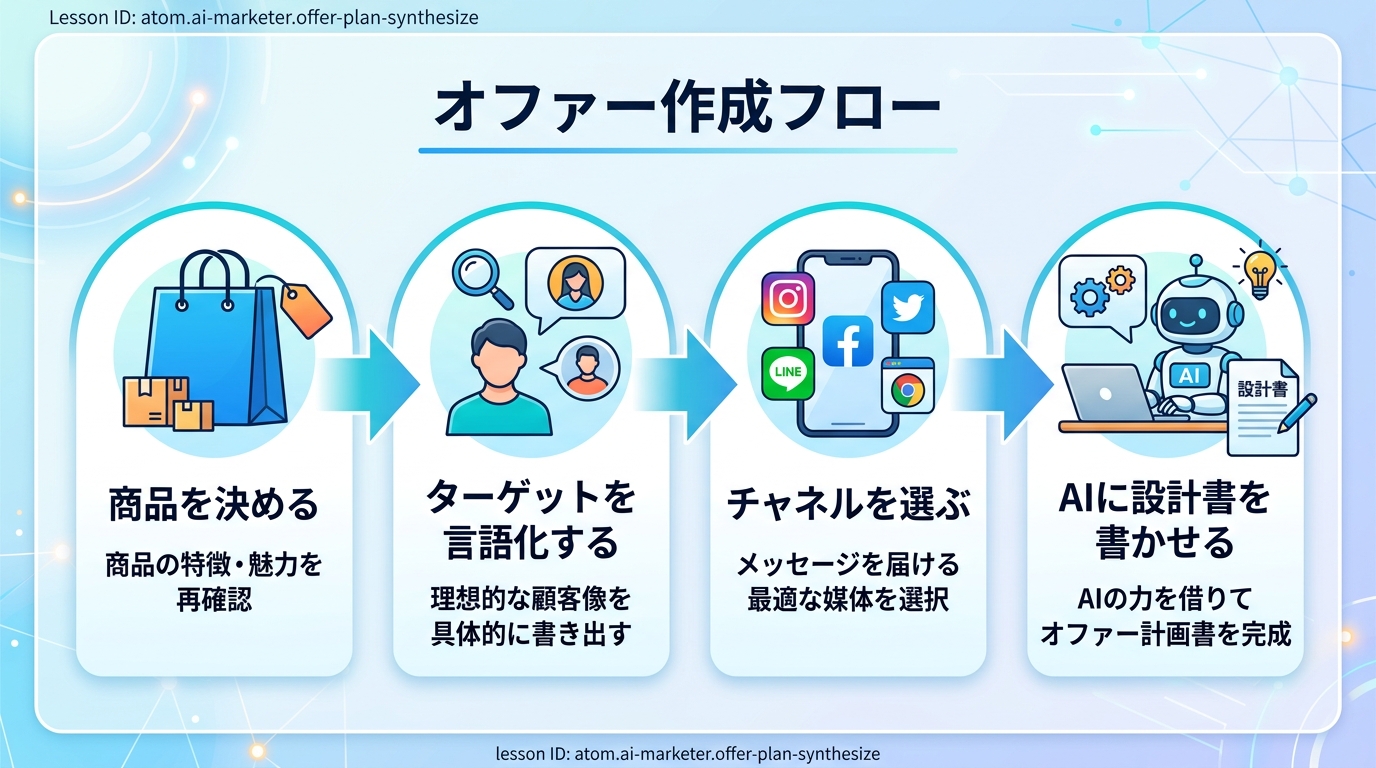 Lesson ID: atom.ai-marketer.offer-plan-synthesize

オファー作成フロー

商品を決める
商品の特徴・魅力を再確認

ターゲットを言語化する
理想的な顧客像を具体的に書き出す

LINE

チャネルを選ぶ
メッセージを届ける最適な媒体を選択

AI
設計書

AIに設計書を書かせる
AIの力を借りてオファー計画書を完成

lesson ID: atom.ai-marketer.offer-plan-synthesize